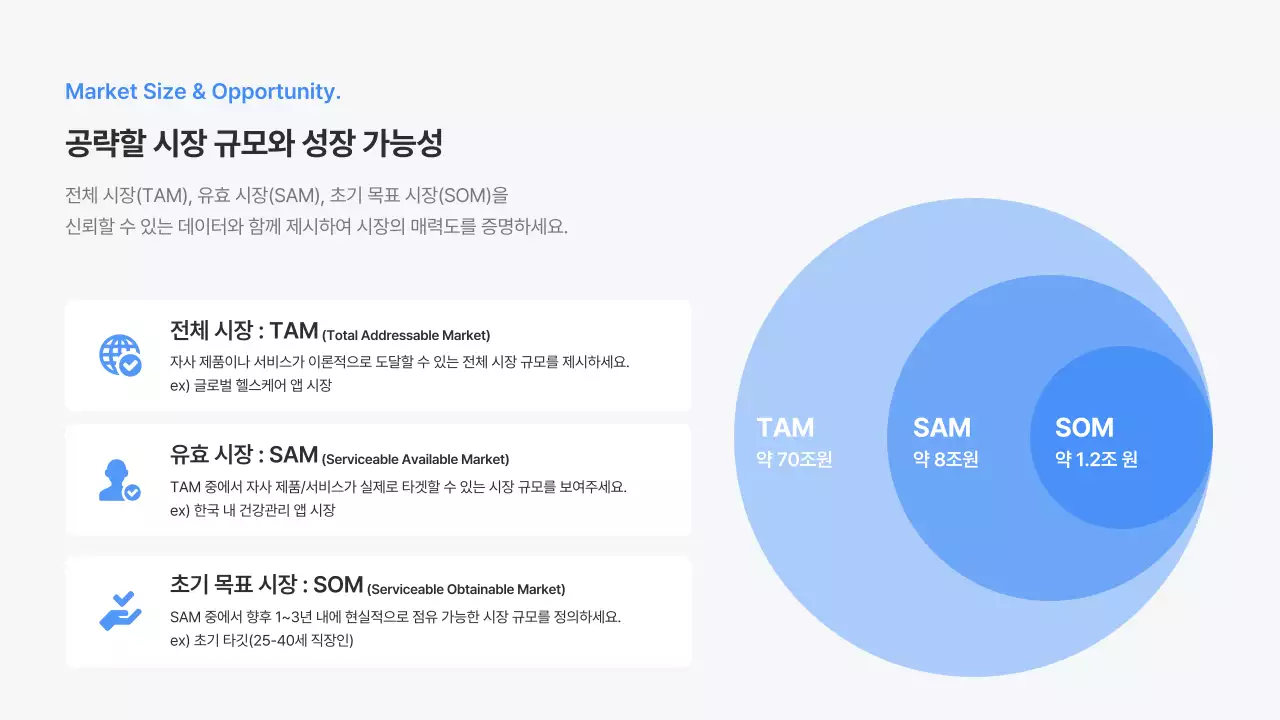 Market Size & Opportunity.

공략할 시장 규모와 성장 가능성

전체 시장(TAM), 유효 시장(SAM), 초기 목표 시장(SOM)을
신뢰할 수 있는 데이터와 함께 제시하여 시장의 매력도를 증명하세요.

전체 시장 : TAM (Total Addressable Market)
자사 제품이나 서비스가 이론적으로 도달할 수 있는 전체 시장 규모를 제시하세요.
ex) 글로벌 헬스케어 앱 시장

유효 시장 : SAM (Serviceable Available Market)
TAM 중에서 자사 제품/서비스가 실제로 타겟할 수 있는 시장 규모를 보여주세요.
ex) 한국 내 건강관리 앱 시장

초기 목표 시장 : SOM (Serviceable Obtainable Market)
SAM 중에서 향후 1~3년 내에 현실적으로 점유 가능한 시장 규모를 정의하세요.
ex) 초기 타깃(25-40세 직장인)

TAM
약 70조원

SAM
약 8조원

SOM
약 1.2조 원